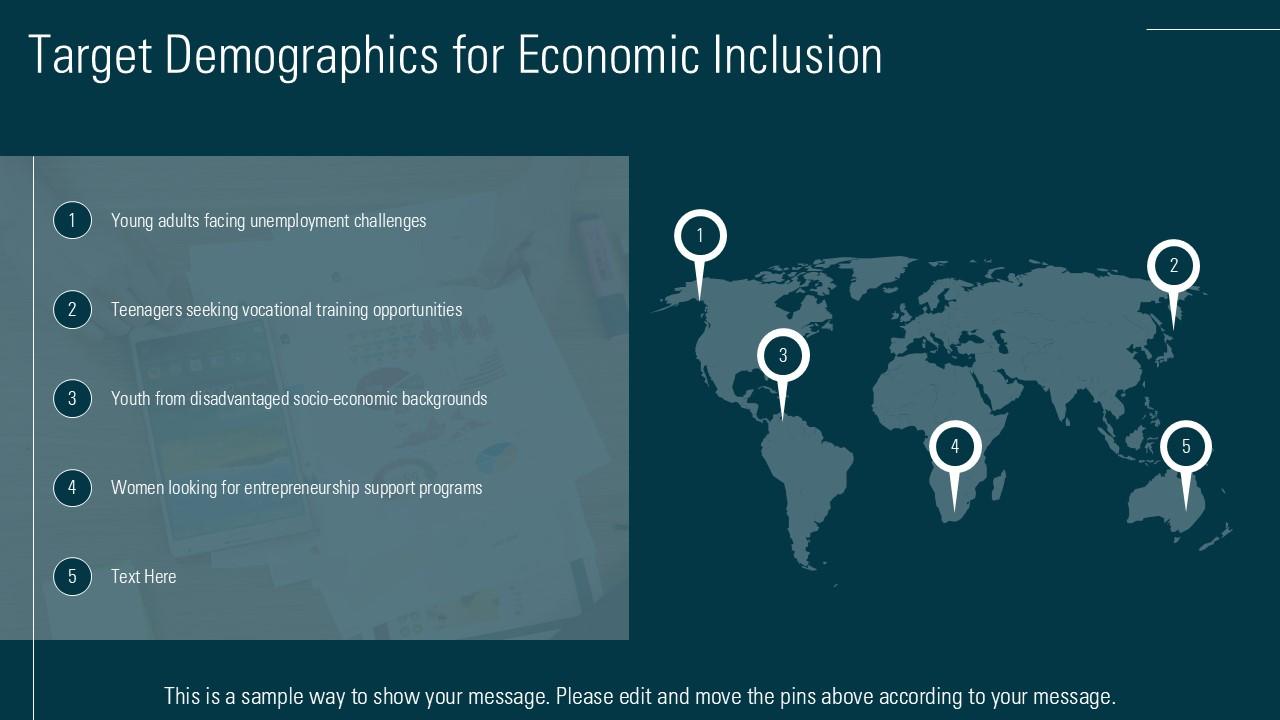 Target Demographics for Economic Inclusion

1 Young adults facing unemployment challenges

2 Teenagers seeking vocational training opportunities

3 Youth from disadvantaged socio-economic backgrounds

4 Women looking for entrepreneurship support programs

5 Text Here

1

2

3

4

5

This is a sample way to show your message. Please edit and move the pins above according to your message.